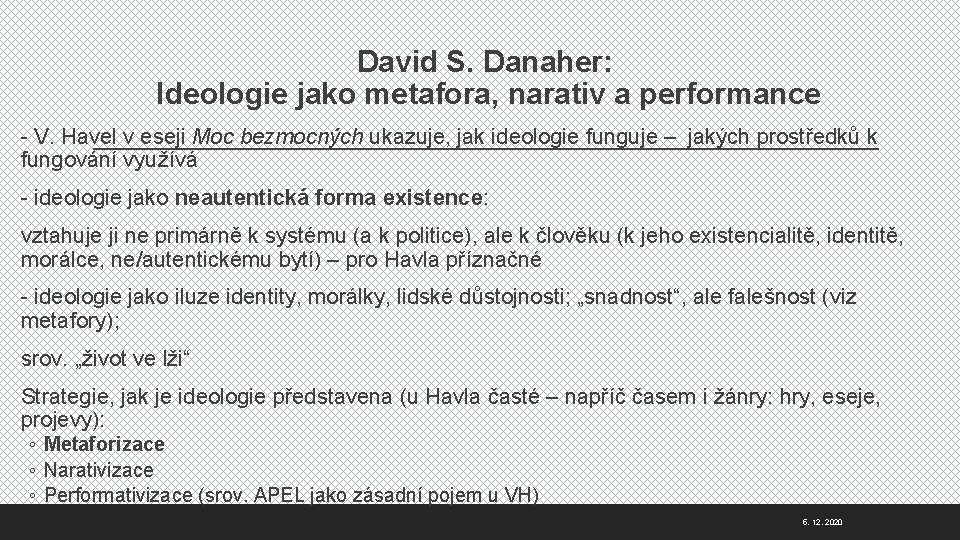 David S. Danaher:
Ideologie jako metafora, narativ a performance

- V. Havel v eseji Moc bezmocných ukazuje, jak ideologie funguje – jakých prostředků k fungování využívá

- ideologie jako neautentická forma existence:

vztahuje ji ne primárně k systému (a k politice), ale k člověku (k jeho existencialitě, identitě, morálce, ne/autentickému bytí) – pro Havla příznačné

- ideologie jako iluze identity, morálky, lidské důstojnosti; „snadnost“, ale falešnost (viz metafory);

srov. „život ve lži“

Strategie, jak je ideologie představena (u Havla časté – napříč časem i žánry: hry, eseje, projevy):

◦ Metaforizace
◦ Narativizace
◦ Performativizace (srov. APEL jako zásadní pojem u VH)

6. 12. 2020